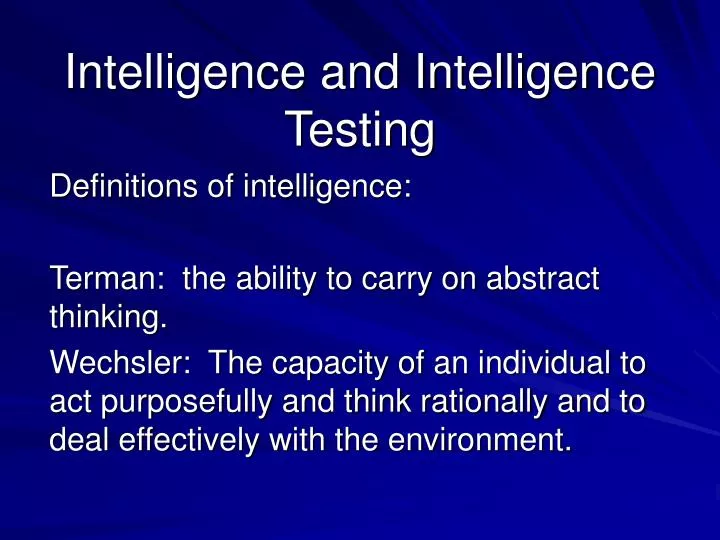 Intelligence and Intelligence Testing

Definitions of intelligence:

Terman:  the ability to carry on abstract thinking.

Wechsler:  The capacity of an individual to act purposefully and think rationally and to deal effectively with the environment.